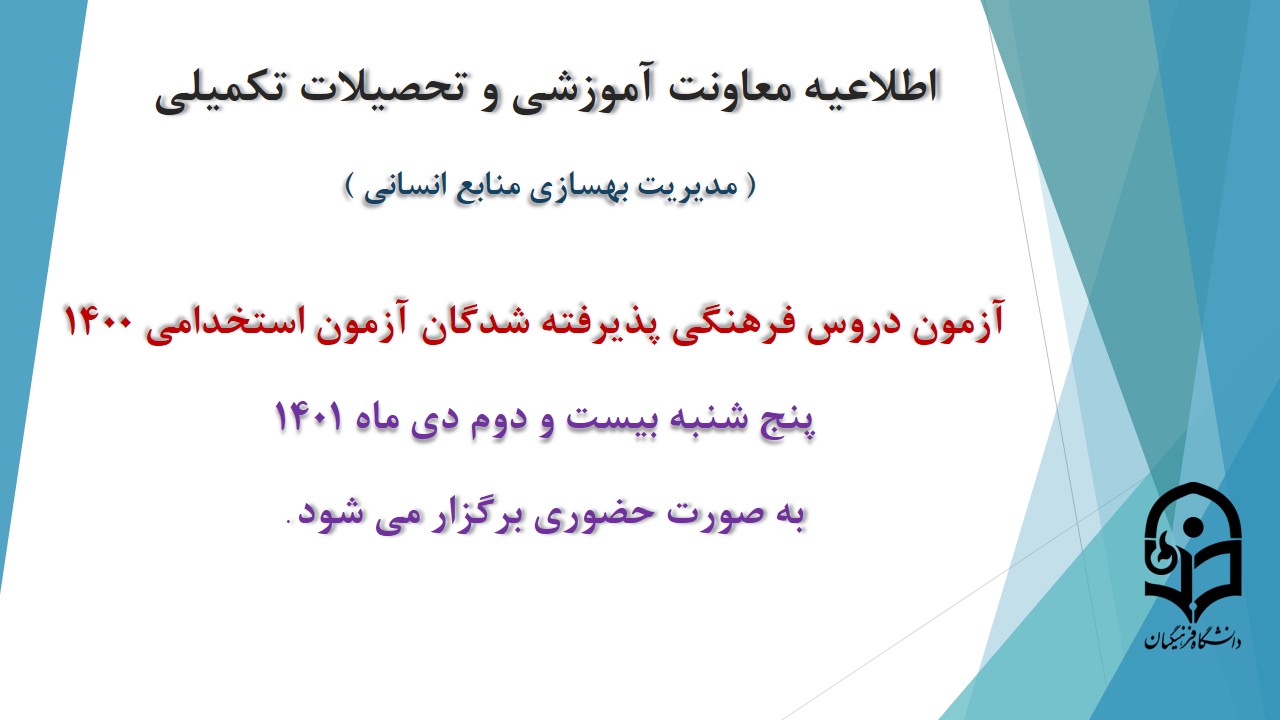 اطلاعیه معاونت آموزشی و تحصیلات تکمیلی

( مدیریت بهسازی منابع انسانی )

آزمون دروس فرهنگی پذیرفته شدگان آزمون استخدامی ۱۴۰۰

پنج شنبه بیست و دوم دی ماه ۱۴۰۱

به صورت حضوری برگزار می شود.

دانشگاه فرهنگیان